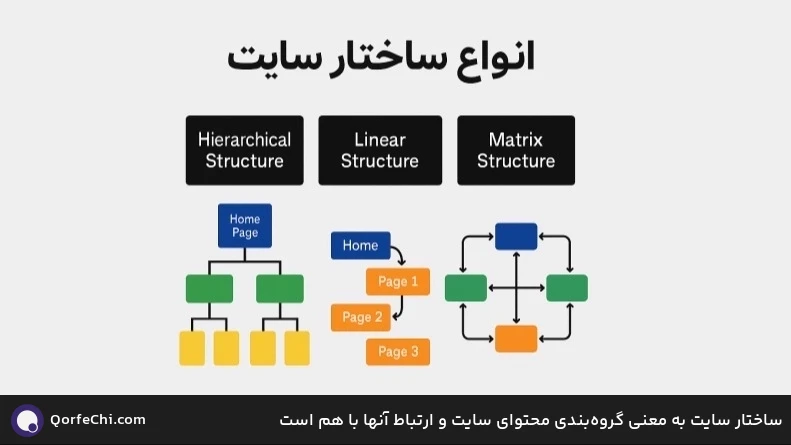 انواع ساختار سایت

Hierarchical Structure

Linear Structure

Matrix Structure

Home Page

Home

Page 1

Page 2

Page 3

QorfeChi.com

ساختار سایت به معنی گروه‌بندی محتوای سایت و ارتباط آنها با هم است